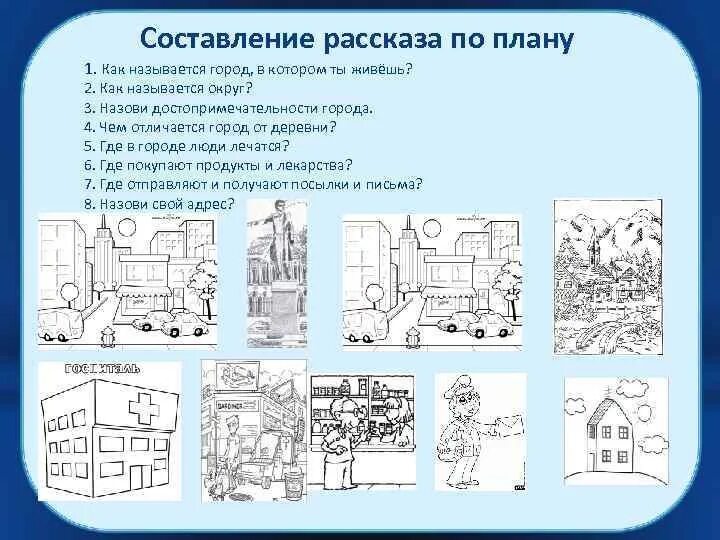 Составление рассказа по плану

1. Как называется город, в котором ты живёшь?
2. Как называется округ?
3. Назови достопримечательности города.
4. Чем отличается город от деревни?
5. Где в городе люди лечатся?
6. Где покупают продукты и лекарства?
7. Где отправляют и получают посылки и письма?
8. Назови свой адрес?

ГОСПИТАЛЬ